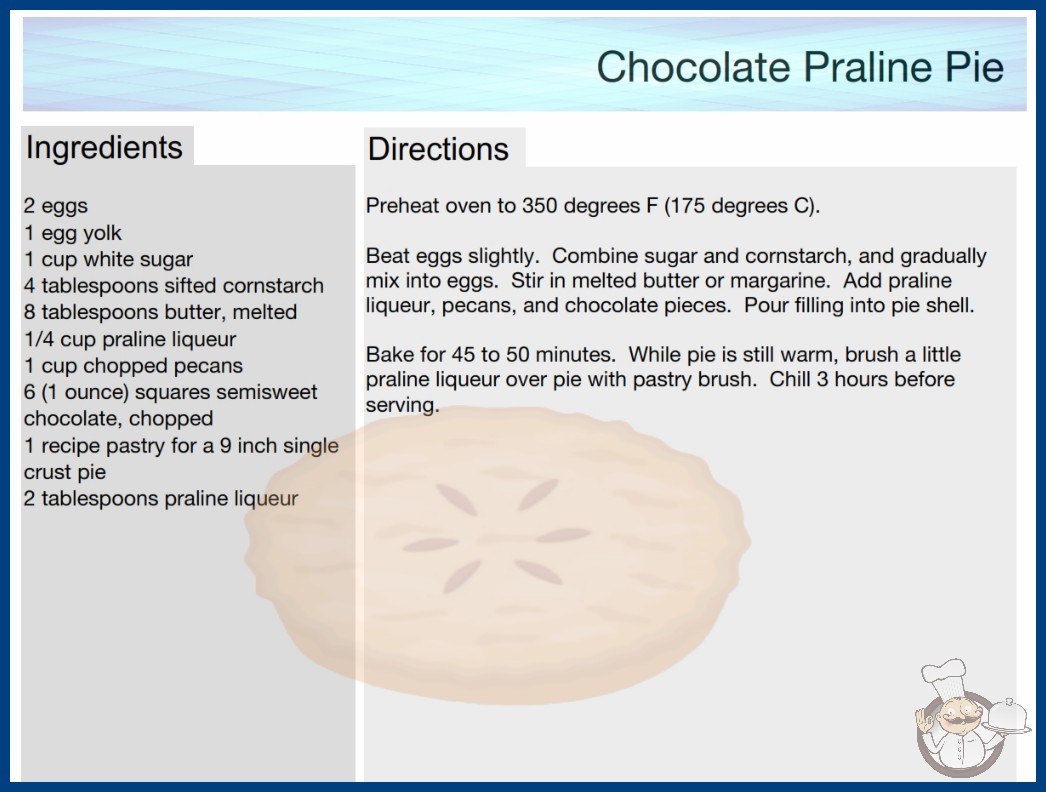 Chocolate Praline Pie

Ingredients

2 eggs
1 egg yolk
1 cup white sugar
4 tablespoons sifted cornstarch
8 tablespoons butter, melted
1/4 cup praline liqueur
1 cup chopped pecans
6 (1 ounce) squares semisweet chocolate, chopped
1 recipe pastry for a 9 inch single crust pie
2 tablespoons praline liqueur

Directions

Preheat oven to 350 degrees F (175 degrees C).

Beat eggs slightly. Combine sugar and cornstarch, and gradually mix into eggs. Stir in melted butter or margarine. Add praline liqueur, pecans, and chocolate pieces. Pour filling into pie shell.

Bake for 45 to 50 minutes. While pie is still warm, brush a little praline liqueur over pie with pastry brush. Chill 3 hours before serving.